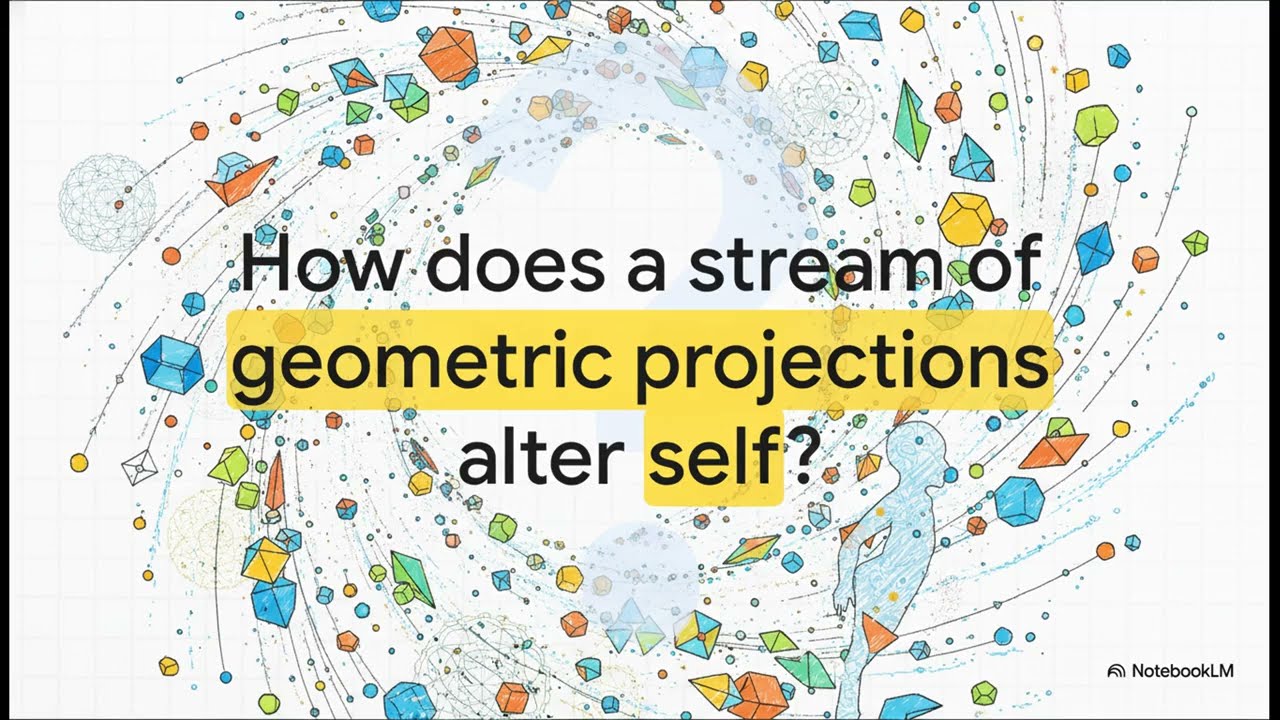 How does a stream of geometric projections alter self?

NotebookLM